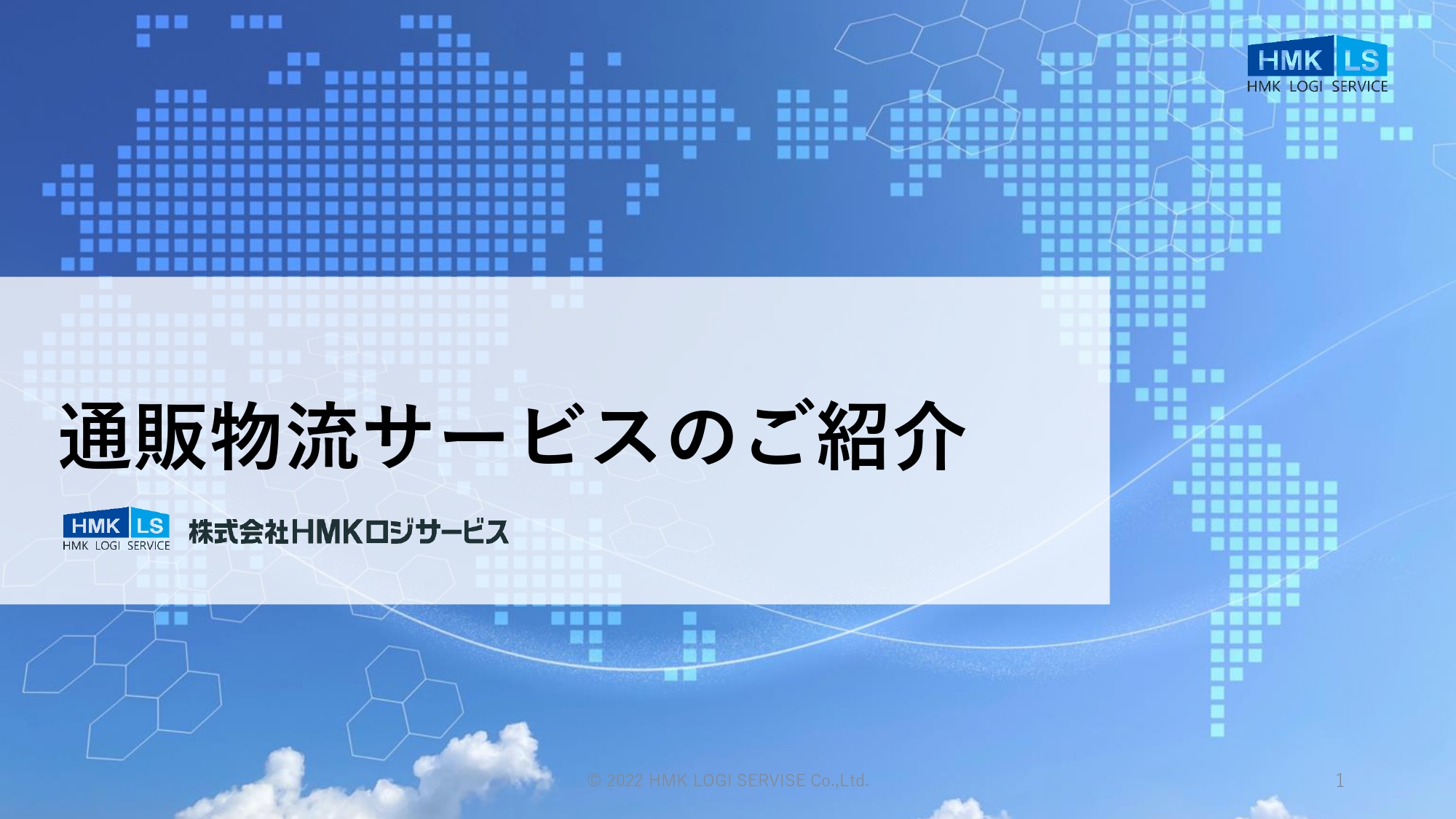 HMK LS
HMK LOGI SERVICE

通販物流サービスのご紹介

HMK LS
HMK LOGI SERVICE
株式会社HMKロジサービス

© 2022 HMK LOGI SERVISE Co.,Ltd.

1